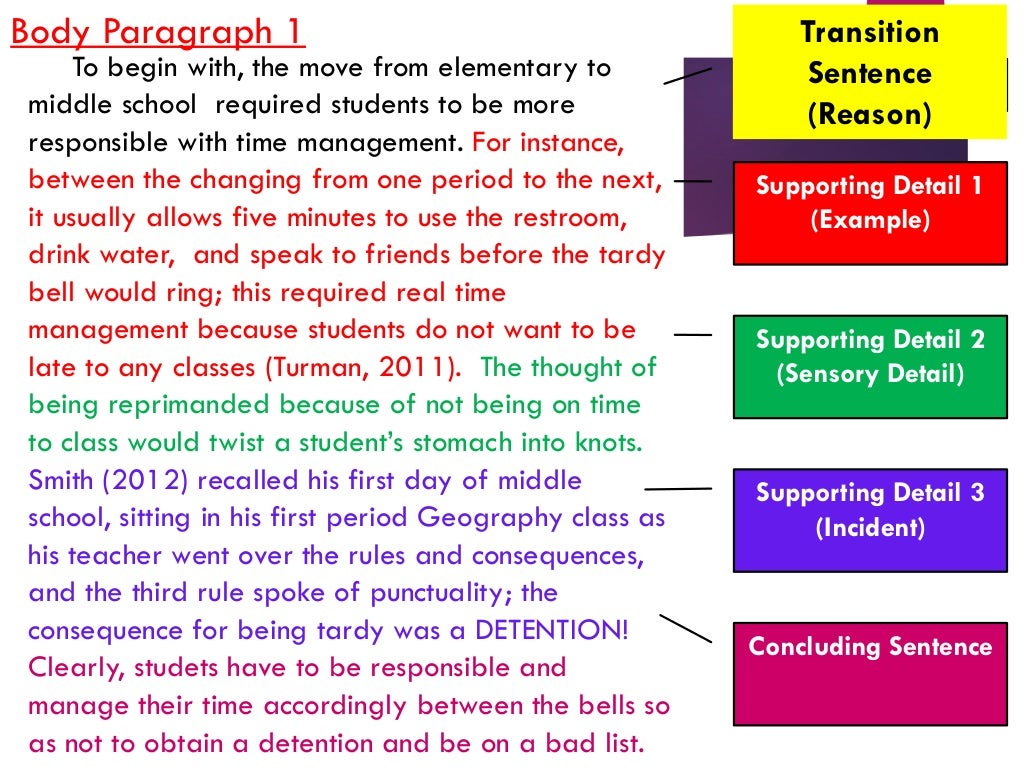 Body Paragraph 1

To begin with, the move from elementary to middle school required students to be more responsible with time management. For instance, between the changing from one period to the next, it usually allows five minutes to use the restroom, drink water, and speak to friends before the tardy bell would ring; this required real time management because students do not want to be late to any classes (Turman, 2011). The thought of being reprimanded because of not being on time to class would twist a student's stomach into knots. Smith (2012) recalled his first day of middle school, sitting in his first period Geography class as his teacher went over the rules and consequences, and the third rule spoke of punctuality; the consequence for being tardy was a DETENTION! Clearly, studets have to be responsible and manage their time accordingly between the bells so as not to obtain a detention and be on a bad list.

Transition Sentence (Reason)

Supporting Detail 1 (Example)

Supporting Detail 2 (Sensory Detail)

Supporting Detail 3 (Incident)

Concluding Sentence